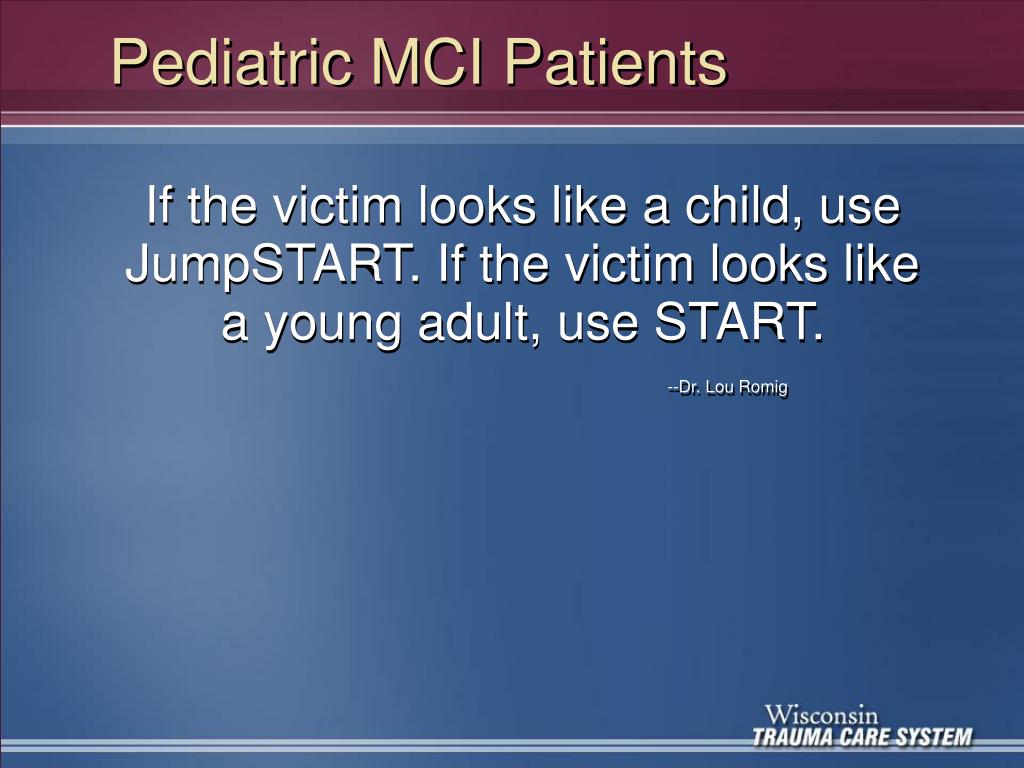 Pediatric MCI Patients

If the victim looks like a child, use JumpSTART. If the victim looks like a young adult, use START.

--Dr. Lou Romig

Wisconsin
TRAUMA CARE SYSTEM